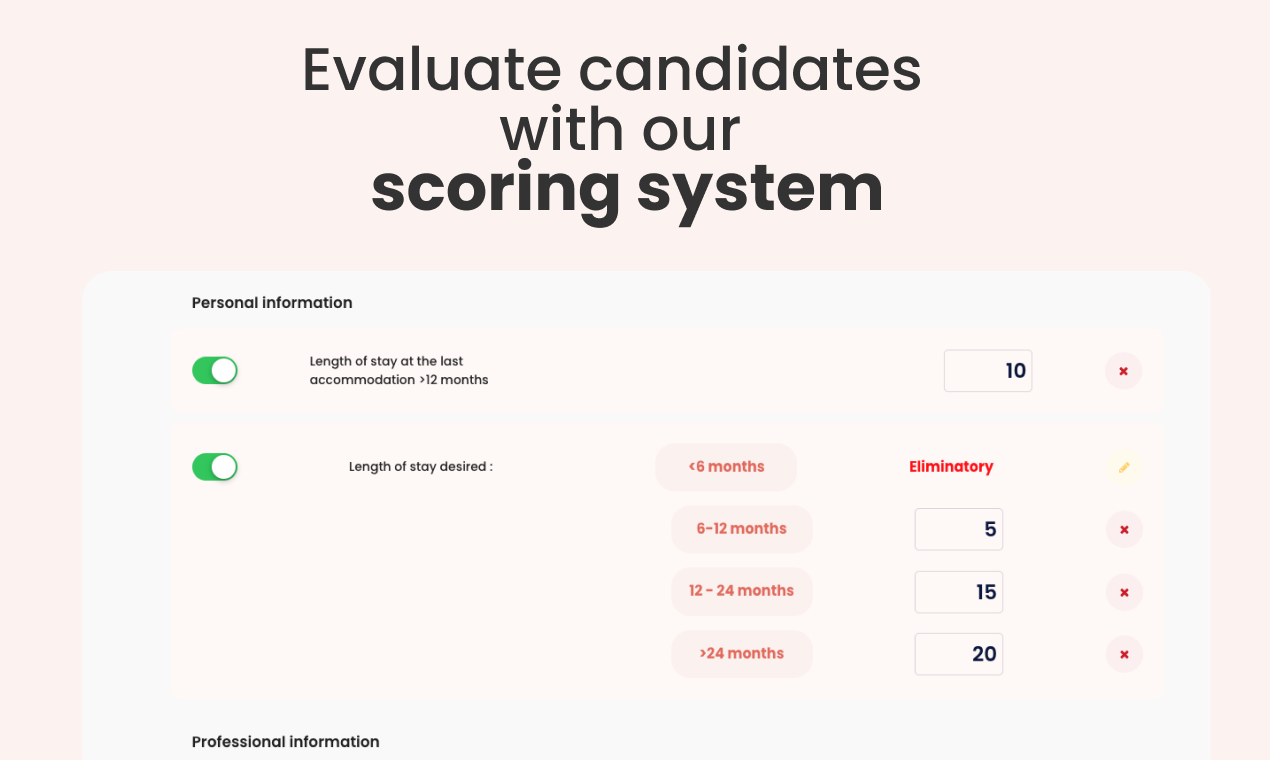 Evaluate candidates with our
scoring system

Personal information

Length of stay at the last accommodation >12 months

10

Length of stay desired :

<6 months

Eliminatory

6-12 months

5

12 - 24 months

15

>24 months

20

Professional information